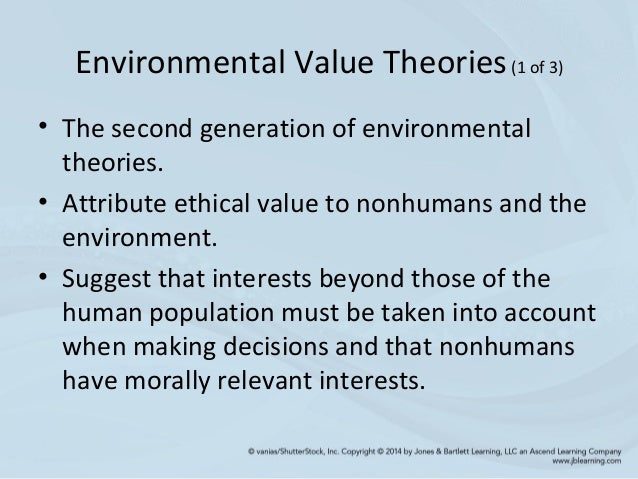 Environmental Value Theories (1 of 3)

• The second generation of environmental theories.

• Attribute ethical value to nonhumans and the environment.

• Suggest that interests beyond those of the human population must be taken into account when making decisions and that nonhumans have morally relevant interests.

© vanias/ShutterStock, Inc. Copyright © 2014 by Jones & Bartlett Learning, LLC an Ascend Learning Company
www.jblearning.com